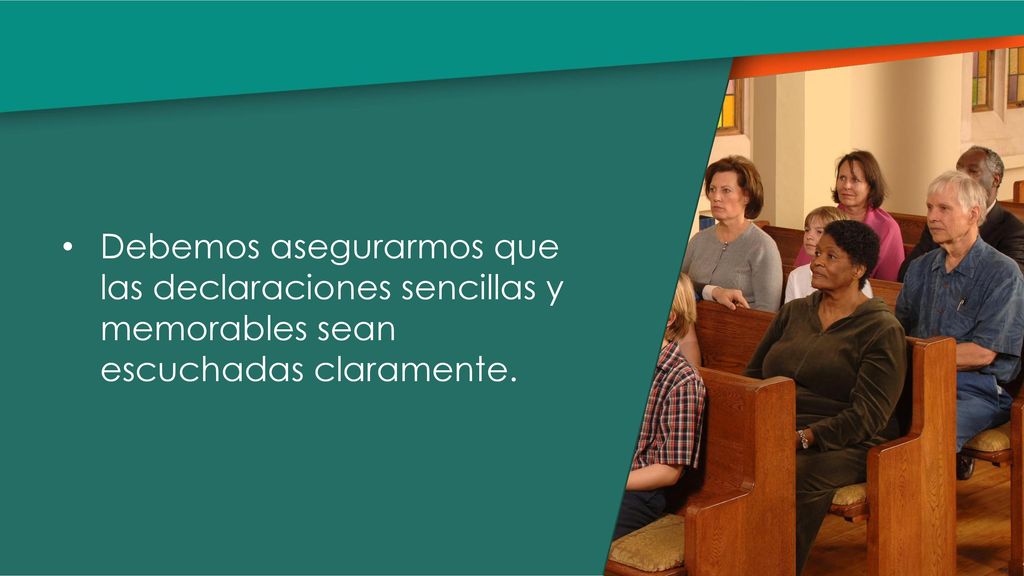 • Debemos asegurarmos que las declaraciones sencillas y memorables sean escuchadas claramente.